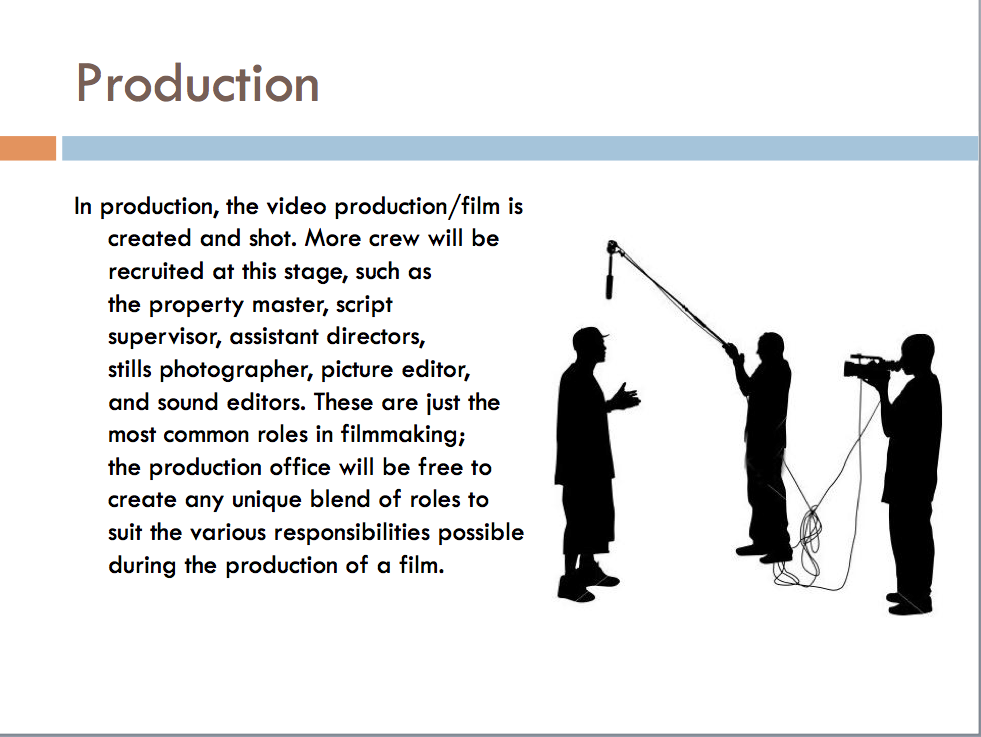 Production

In production, the video production/film is created and shot. More crew will be recruited at this stage, such as the property master, script supervisor, assistant directors, stills photographer, picture editor, and sound editors. These are just the most common roles in filmmaking; the production office will be free to create any unique blend of roles to suit the various responsibilities possible during the production of a film.